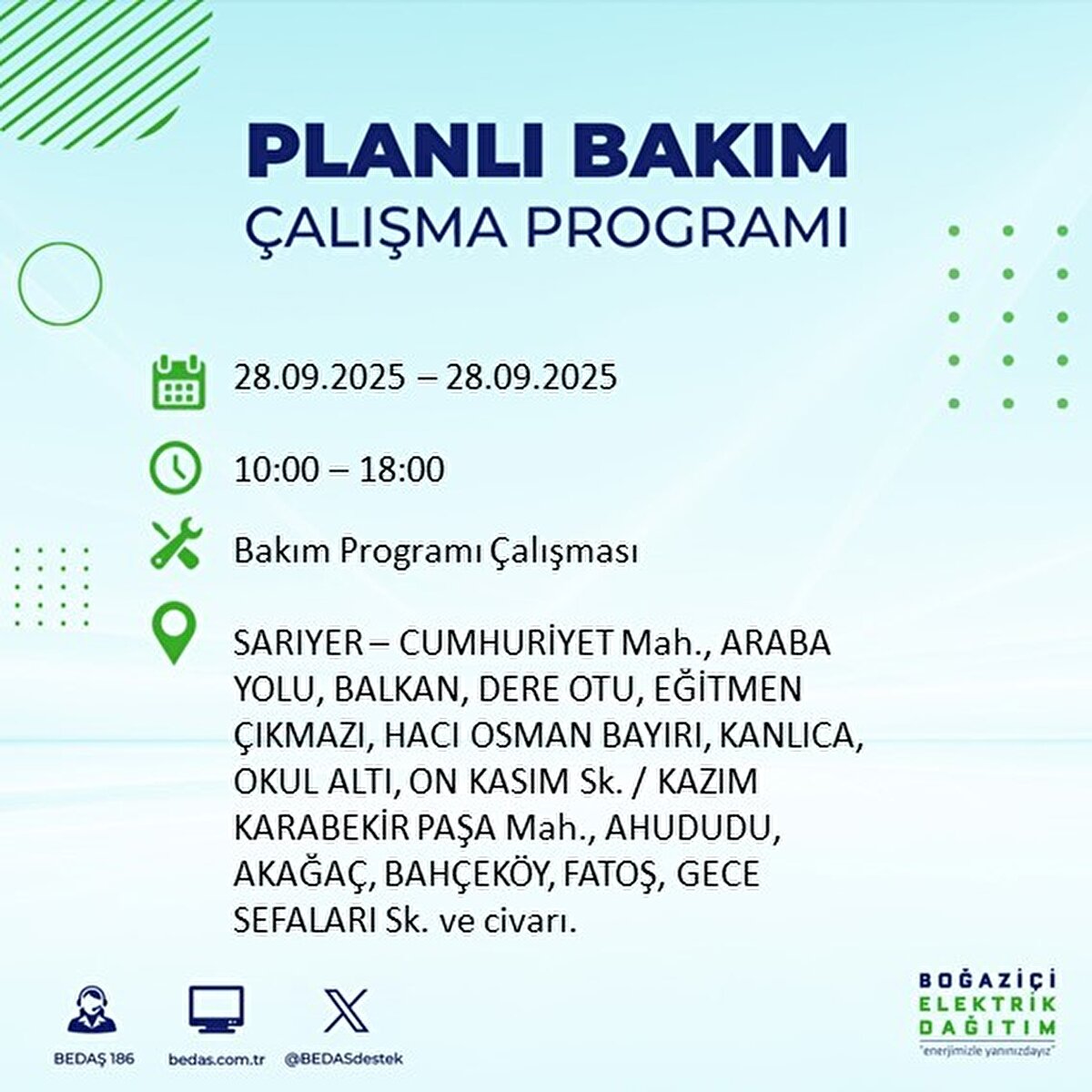 PLANLI BAKIM
ÇALIŞMA PROGRAMI

28.09.2025 – 28.09.2025

10:00 – 18:00

Bakım Programı Çalışması

SARIYER – CUMHURİYET Mah., ARABA YOLU, BALKAN, DERE OTU, EĞİTMEN ÇIKMAZI, HACI OSMAN BAYIRI, KANLICA, OKUL ALTI, ON KASIM Sk. / KAZIM KARABEKİR PAŞA Mah., AHUDUDU, AKAĞAÇ, BAHÇEKÖY, FATOŞ, GECE SEFALARI Sk. ve civarı.

BEDAŞ 186
bedas.com.tr
@BEDASdestek

BOĞAZİÇİ
ELEKTRİK
DAĞITIM
"enerjimizle yanınızdayız"